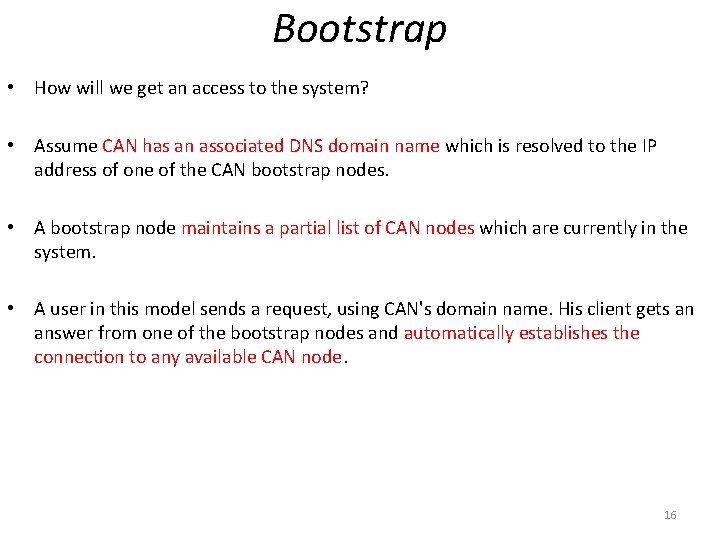 Bootstrap

• How will we get an access to the system?

• Assume CAN has an associated DNS domain name which is resolved to the IP address of one of the CAN bootstrap nodes.

• A bootstrap node maintains a partial list of CAN nodes which are currently in the system.

• A user in this model sends a request, using CAN's domain name. His client gets an answer from one of the bootstrap nodes and automatically establishes the connection to any available CAN node.

16